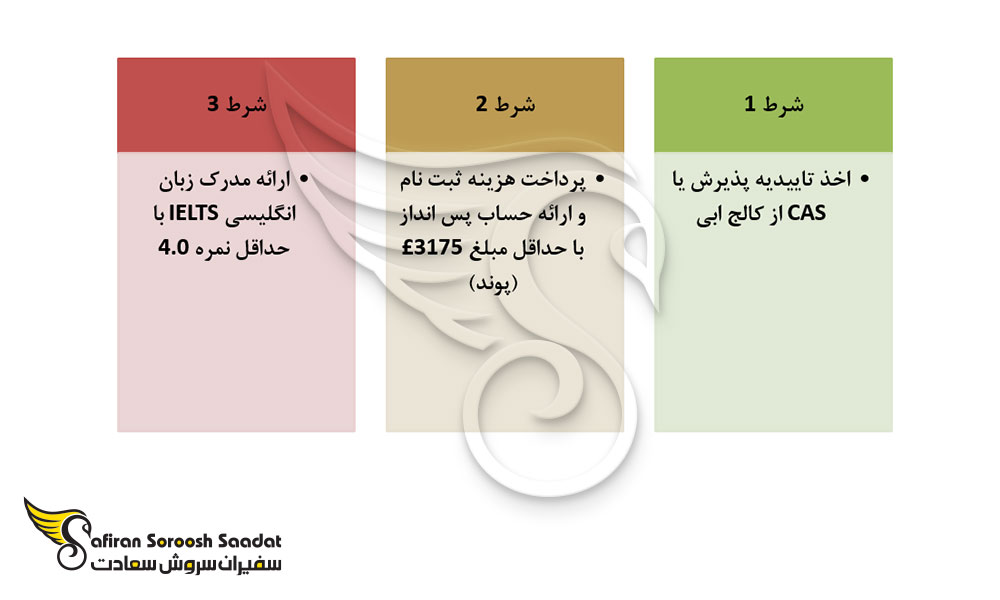 شرط 1

• اخذ تاییدیه پذیرش یا CAS از کالج ابی

شرط 2

• پرداخت هزینه ثبت نام و ارائه حساب پس انداز با حداقل مبلغ £3175 (پوند)

شرط 3

• ارائه مدرک زبان انگلیسی IELTS با حداقل نمره 4.0

Safiran Soroosh Saadat
سفیران سروش سعادت